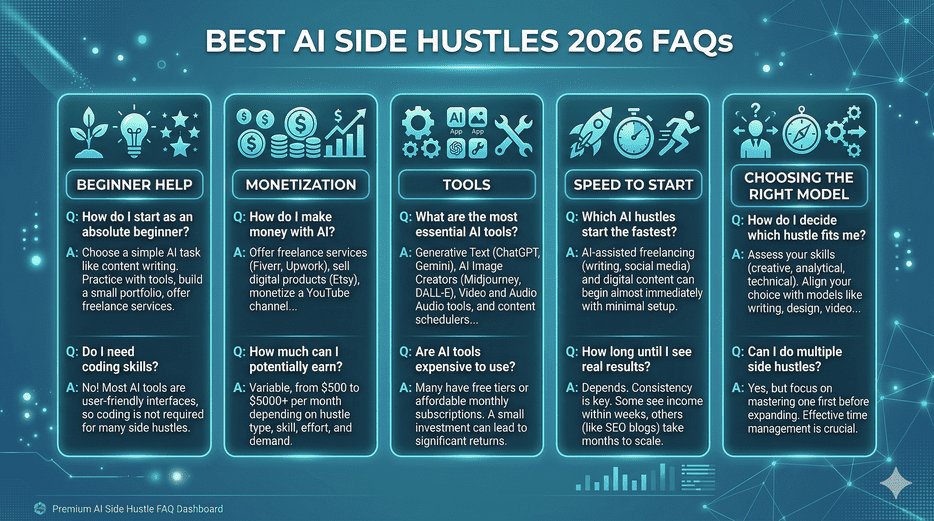 BEST AI SIDE HUSTLES 2026 FAQs

BEGINNER HELP

Q: How do I start as an absolute beginner?

A: Choose a simple AI task like content writing. Practice with tools, build a small portfolio, offer freelance services.

Q: Do I need coding skills?

A: No! Most AI tools are user-friendly interfaces, so coding is not required for many side hustles.

MONETIZATION

Q: How do I make money with AI?

A: Offer freelance services (Fiverr, Upwork), sell digital products (Etsy), monetize a YouTube channel...

Q: How much can I potentially earn?

A: Variable, from $500 to $5000+ per month depending on hustle type, skill, effort, and demand.

AI App App

TOOLS

Q: What are the most essential AI tools?

A: Generative Text (ChatGPT, Gemini), AI Image Creators (Midjourney, DALL-E), Video and Audio Audio tools, and content schedulers...

Q: Are AI tools expensive to use?

A: Many have free tiers or affordable monthly subscriptions. A small investment can lead to significant returns.

SPEED TO START

Q: Which AI hustles start the fastest?

A: AI-assisted freelancing (writing, social media) and digital content can begin almost immediately with minimal setup.

Q: How long until I see real results?

A: Depends. Consistency is key. Some see income within weeks, others (like SEO blogs) take months to scale.

CHOOSING THE RIGHT MODEL

Q: How do I decide which hustle fits me?

A: Assess your skills (creative, analytical, technical). Align your choice with models like writing, design, video...

Q: Can I do multiple side hustles?

A: Yes, but focus on mastering one first before expanding. Effective time management is crucial.

Premium AI Side Hustle FAQ Dashboard